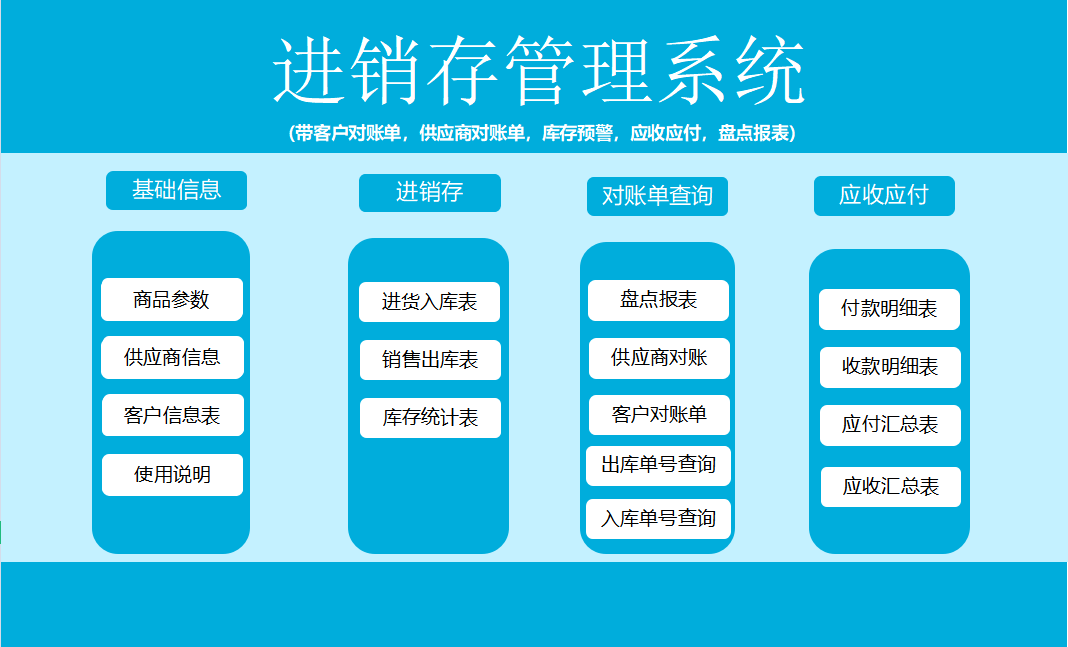 进销存管理系统

(带客户对账单，供应商对账单，库存预警，应收应付，盘点报表)

基础信息

商品参数

供应商信息

客户信息表

使用说明

进销存

进货入库表

销售出库表

库存统计表

对账单查询

盘点报表

供应商对账

客户对账单

出库单号查询

入库单号查询

应收应付

付款明细表

收款明细表

应付汇总表

应收汇总表